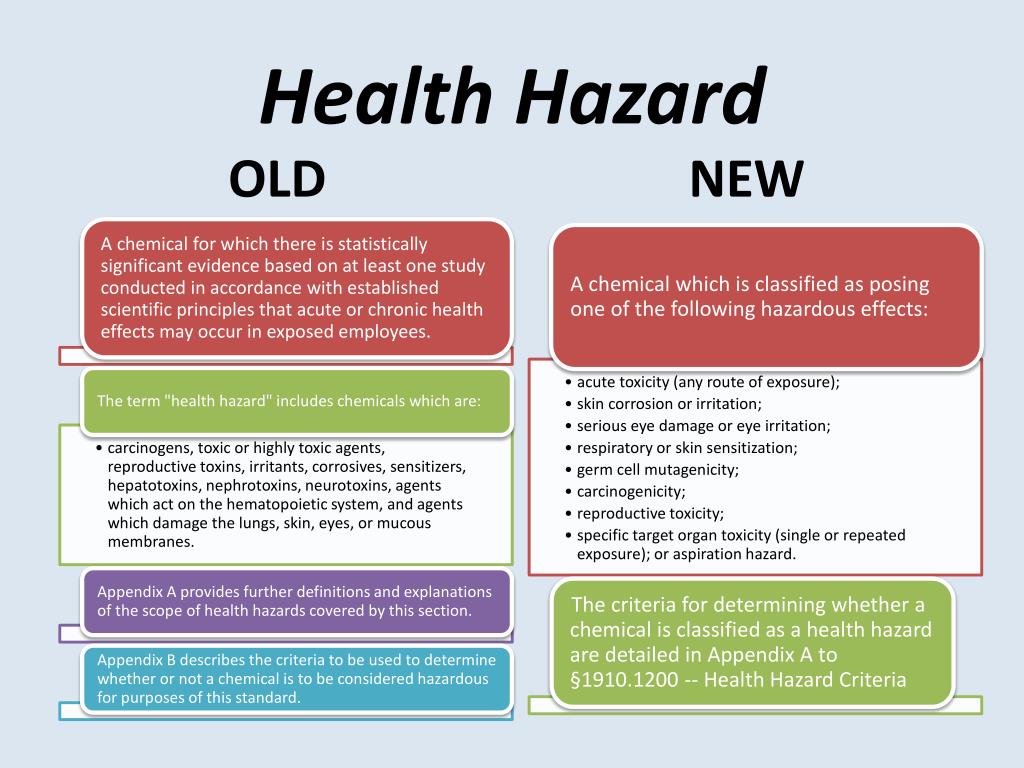 Health Hazard

OLD

A chemical for which there is statistically significant evidence based on at least one study conducted in accordance with established scientific principles that acute or chronic health effects may occur in exposed employees.

The term "health hazard" includes chemicals which are:

• carcinogens, toxic or highly toxic agents, reproductive toxins, irritants, corrosives, sensitizers, hepatotoxins, nephrotoxins, neurotoxins, agents which act on the hematopoietic system, and agents which damage the lungs, skin, eyes, or mucous membranes.

Appendix A provides further definitions and explanations of the scope of health hazards covered by this section.

Appendix B describes the criteria to be used to determine whether or not a chemical is to be considered hazardous for purposes of this standard.

NEW

A chemical which is classified as posing one of the following hazardous effects:

• acute toxicity (any route of exposure);
• skin corrosion or irritation;
• serious eye damage or eye irritation;
• respiratory or skin sensitization;
• germ cell mutagenicity;
• carcinogenicity;
• reproductive toxicity;
• specific target organ toxicity (single or repeated exposure); or aspiration hazard.

The criteria for determining whether a chemical is classified as a health hazard are detailed in Appendix A to §1910.1200 -- Health Hazard Criteria